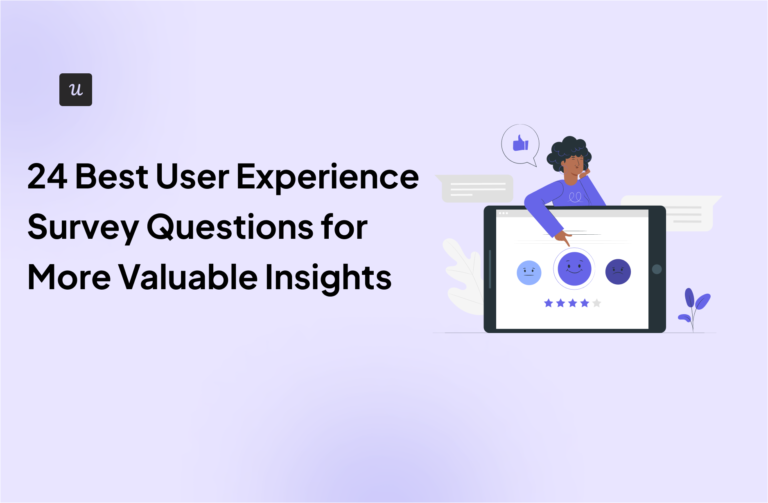 u

24 Best User Experience Survey Questions for More Valuable Insights